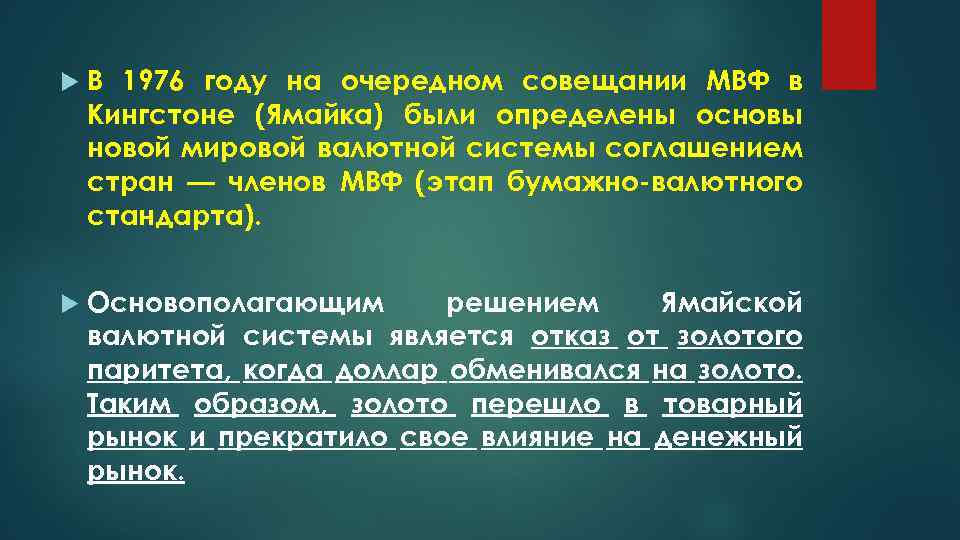 В 1976 году на очередном совещании МВФ в Кингстоне (Ямайка) были определены основы новой мировой валютной системы соглашением стран — членов МВФ (этап бумажно-валютного стандарта).

Основополагающим решением Ямайской валютной системы является отказ от золотого паритета, когда доллар обменивался на золото. Таким образом, золото перешло в товарный рынок и прекратило свое влияние на денежный рынок.